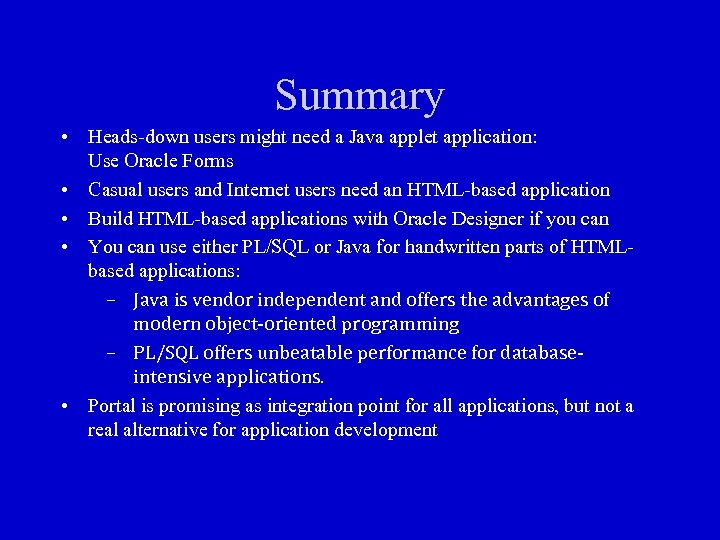 Summary

• Heads-down users might need a Java applet application: Use Oracle Forms

• Casual users and Internet users need an HTML-based application

• Build HTML-based applications with Oracle Designer if you can

• You can use either PL/SQL or Java for handwritten parts of HTML-based applications:

– Java is vendor independent and offers the advantages of modern object-oriented programming

– PL/SQL offers unbeatable performance for database-intensive applications.

• Portal is promising as integration point for all applications, but not a real alternative for application development